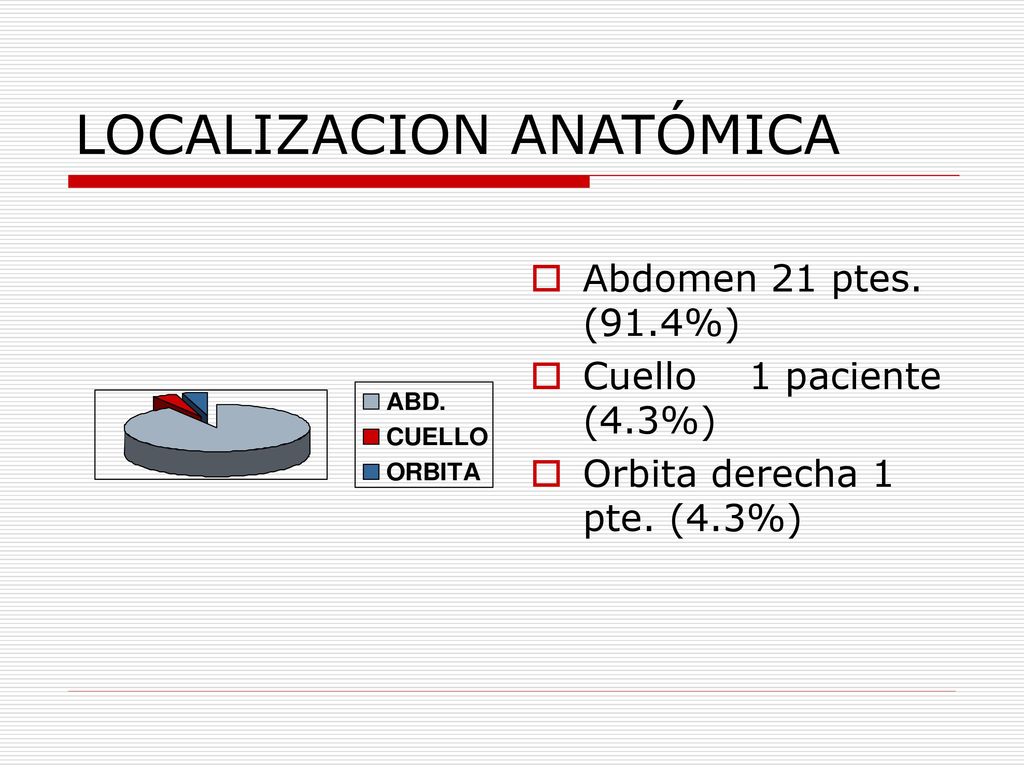 LOCALIZACION ANATÓMICA

ABD.
CUELLO
ORBITA

Abdomen 21 ptes. (91.4%)

Cuello 1 paciente (4.3%)

Orbita derecha 1 pte. (4.3%)